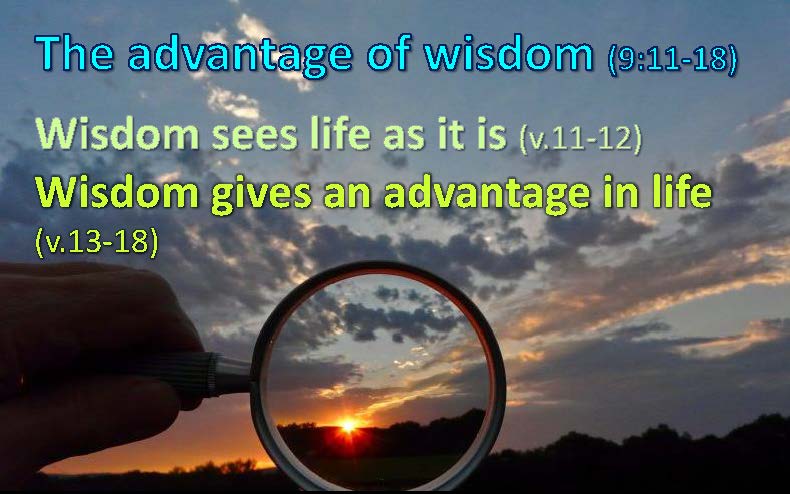 The advantage of wisdom (9:11-18)

Wisdom sees life as it is (v.11-12)

Wisdom gives an advantage in life (v.13-18)